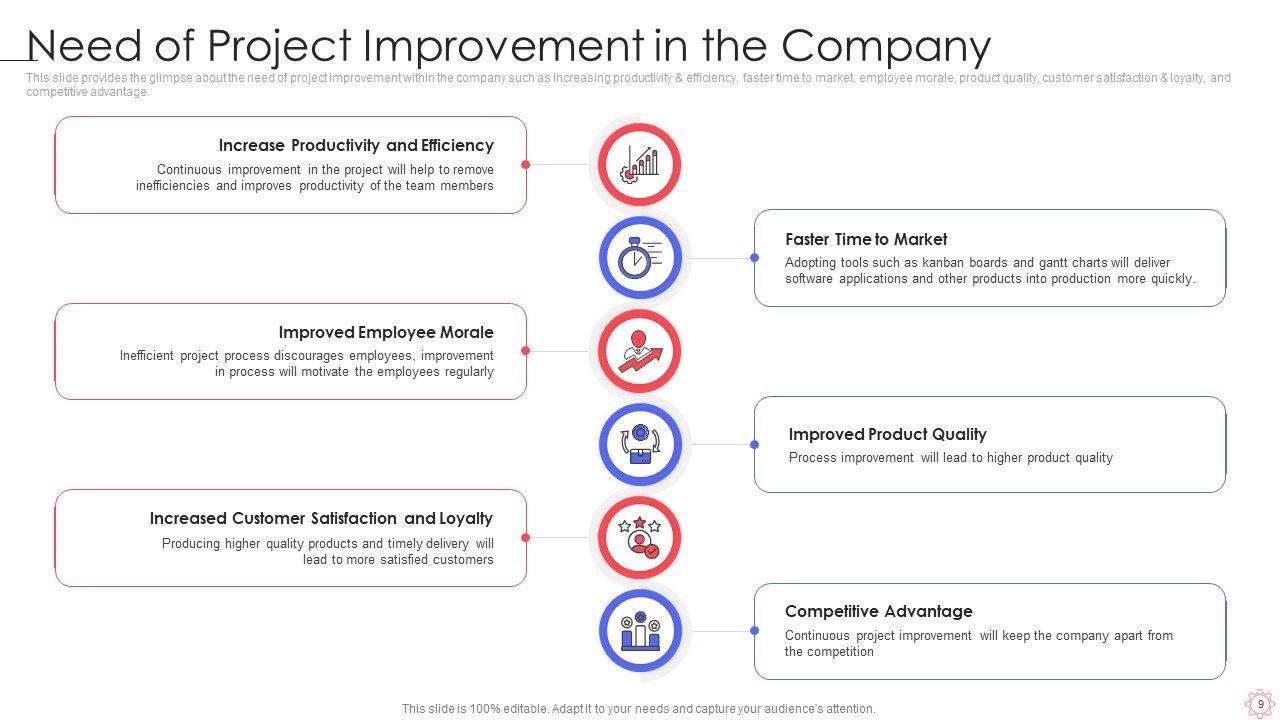 Need of Project Improvement in the Company

This slide provides the glimpse about the need of project improvement within the company such as increasing productivity & efficiency, faster time to market, employee morale, product quality, customer satisfaction & loyalty, and competitive advantage.

Increase Productivity and Efficiency
Continuous improvement in the project will help to remove inefficiencies and improves productivity of the team members

Faster Time to Market
Adopting tools such as kanban boards and gantt charts will deliver software applications and other products into production more quickly.

Improved Employee Morale
Inefficient project process discourages employees, improvement in process will motivate the employees regularly

Improved Product Quality
Process improvement will lead to higher product quality

Increased Customer Satisfaction and Loyalty
Producing higher quality products and timely delivery will lead to more satisfied customers

Competitive Advantage
Continuous project improvement will keep the company apart from the competition

This slide is 100% editable. Adapt it to your needs and capture your audience's attention.

9